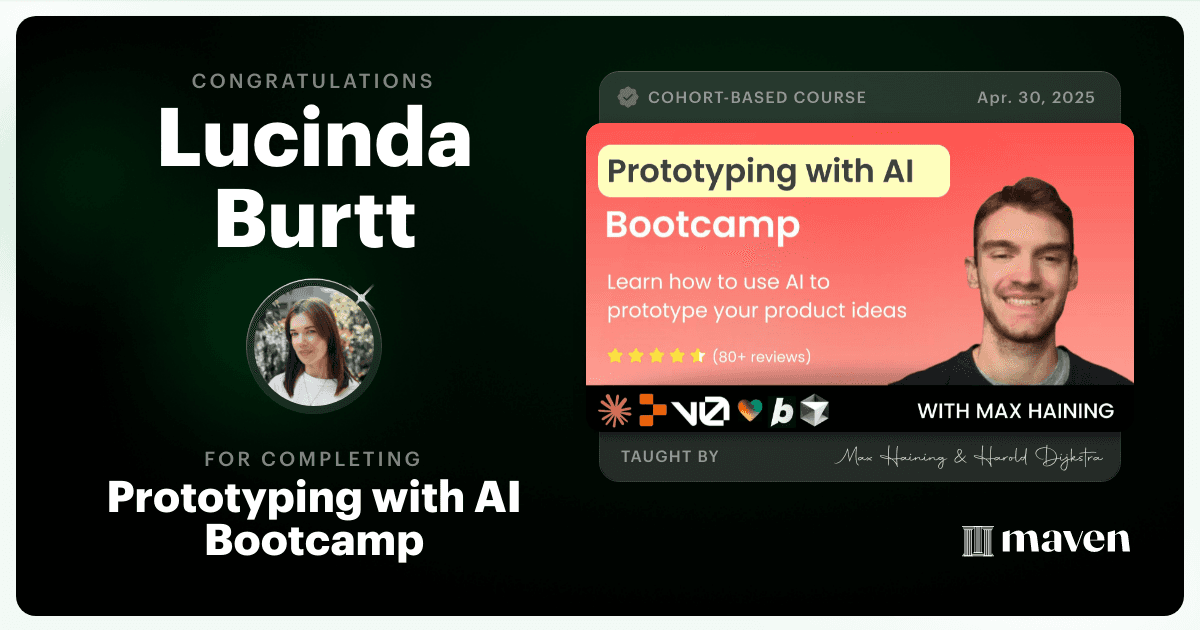 CONGRATULATIONS

Lucinda Burtt

FOR COMPLETING

Prototyping with AI Bootcamp

COHORT-BASED COURSE

Apr. 30, 2025

Prototyping with AI

Bootcamp

Learn how to use AI to prototype your product ideas

(80+ reviews)

v0

b

WITH MAX HAINING

TAUGHT BY

Max Haining & Harold Dijkstra

maven